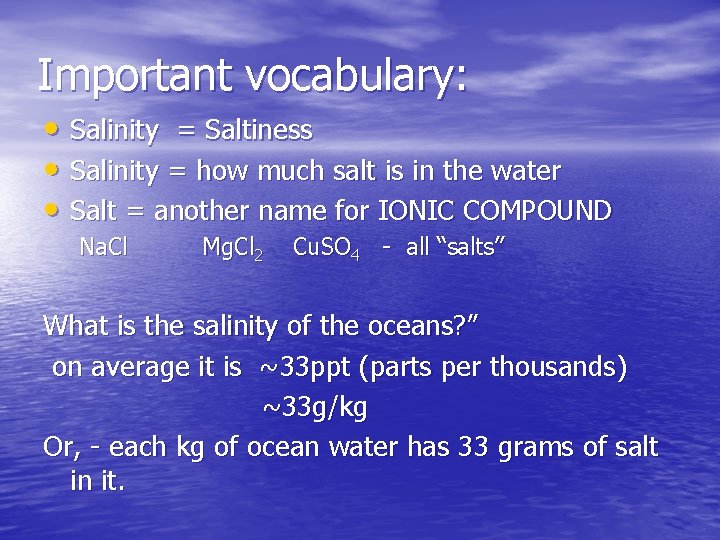 Important vocabulary:

• Salinity = Saltiness
• Salinity = how much salt is in the water
• Salt = another name for IONIC COMPOUND

$NaCl$ $MgCl_2$ $CuSO_4$ - all “salts”

What is the salinity of the oceans?”
on average it is ~33ppt (parts per thousands)
~33g/kg
Or, - each kg of ocean water has 33 grams of salt in it.